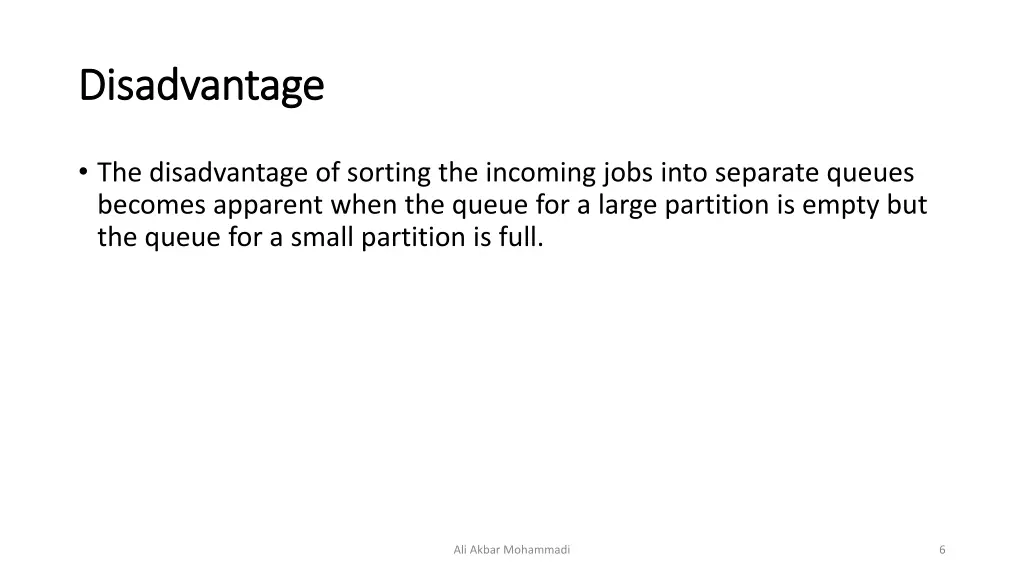 Disadvantage

• The disadvantage of sorting the incoming jobs into separate queues becomes apparent when the queue for a large partition is empty but the queue for a small partition is full.

Ali Akbar Mohammadi

6